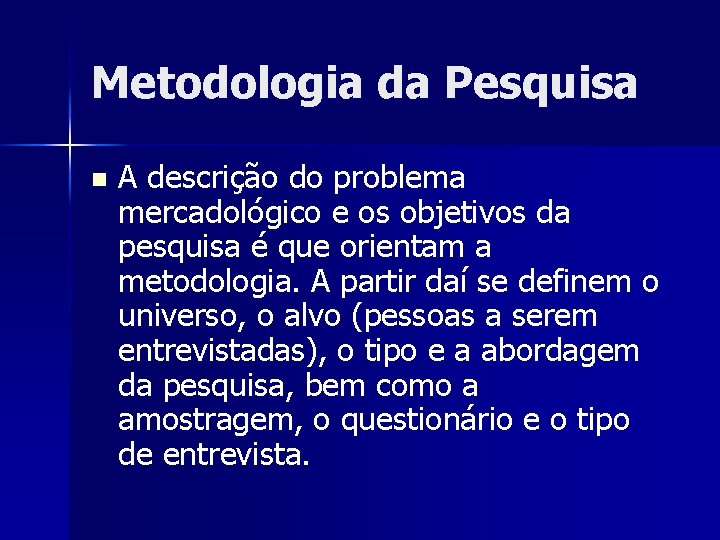 Metodologia da Pesquisa

A descrição do problema mercadológico e os objetivos da pesquisa é que orientam a metodologia. A partir daí se definem o universo, o alvo (pessoas a serem entrevistadas), o tipo e a abordagem da pesquisa, bem como a amostragem, o questionário e o tipo de entrevista.